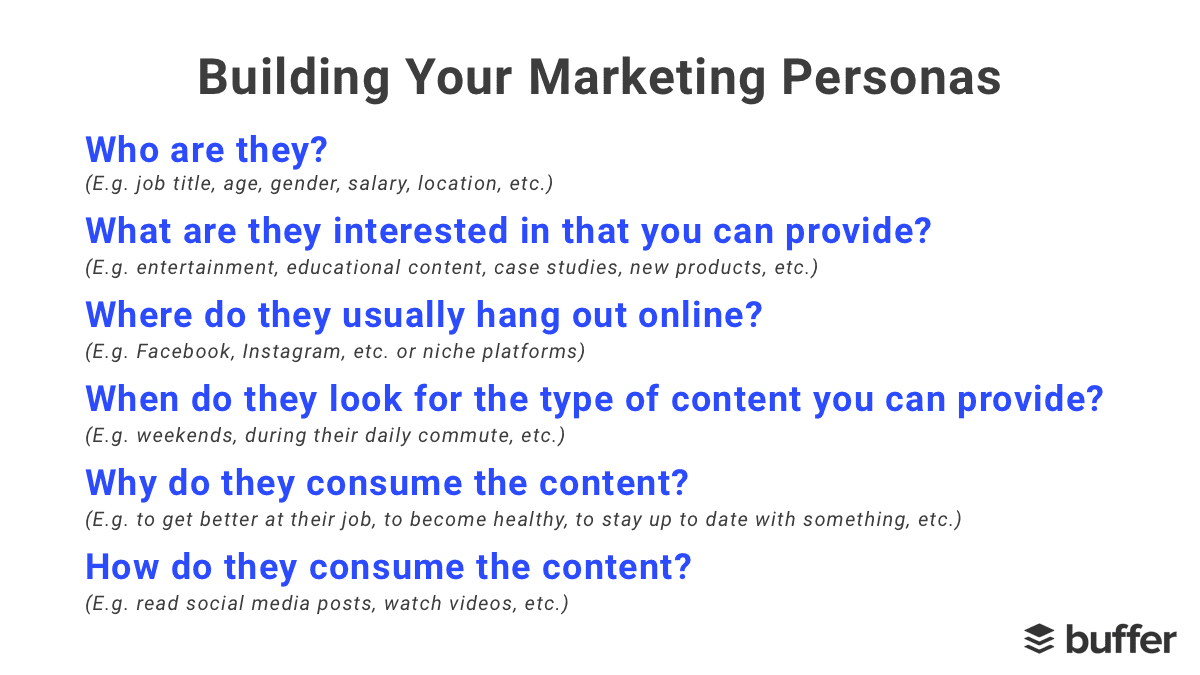 Building Your Marketing Personas

Who are they?
(E.g. job title, age, gender, salary, location, etc.)

What are they interested in that you can provide?
(E.g. entertainment, educational content, case studies, new products, etc.)

Where do they usually hang out online?
(E.g. Facebook, Instagram, etc. or niche platforms)

When do they look for the type of content you can provide?
(E.g. weekends, during their daily commute, etc.)

Why do they consume the content?
(E.g. to get better at their job, to become healthy, to stay up to date with something, etc.)

How do they consume the content?
(E.g. read social media posts, watch videos, etc.)

buffer